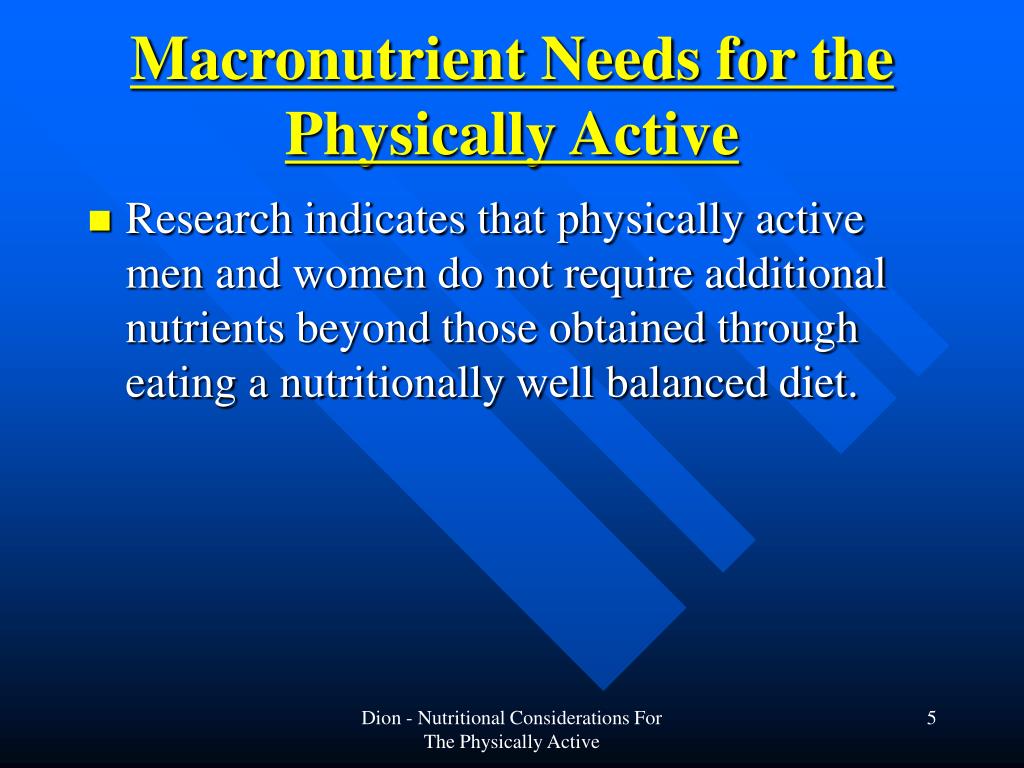 Macronutrient Needs for the Physically Active

Research indicates that physically active men and women do not require additional nutrients beyond those obtained through eating a nutritionally well balanced diet.

Dion - Nutritional Considerations For The Physically Active

5